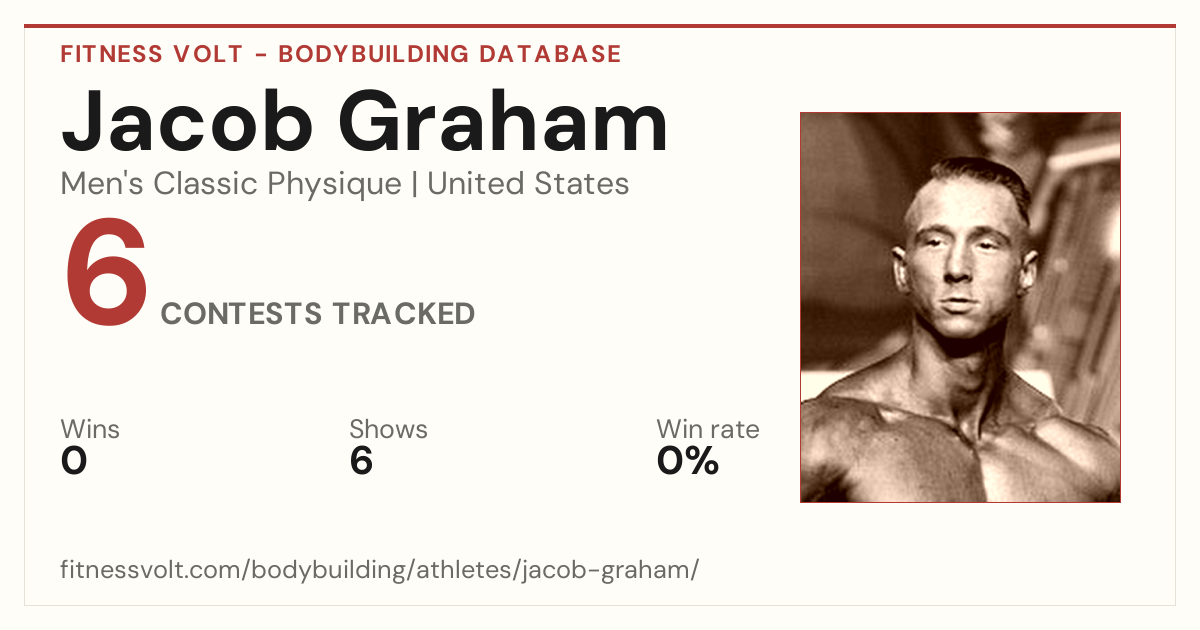 FITNESS VOLT - BODYBUILDING DATABASE

Jacob Graham

Men's Classic Physique | United States

6 CONTESTS TRACKED

Wins
0

Shows
6

Win rate
0%

fitnessvolt.com/bodybuilding/athletes/jacob-graham/